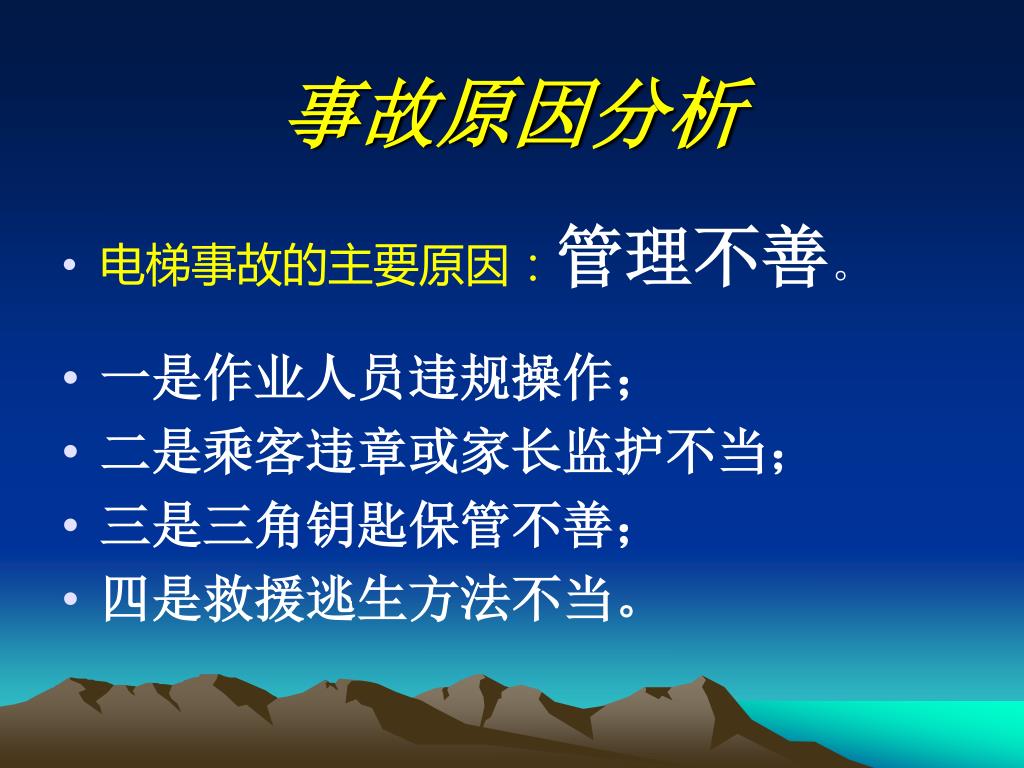 事故原因分析

• 电梯事故的主要原因：管理不善。

• 一是作业人员违规操作；
• 二是乘客违章或家长监护不当；
• 三是三角钥匙保管不善；
• 四是救援逃生方法不当。